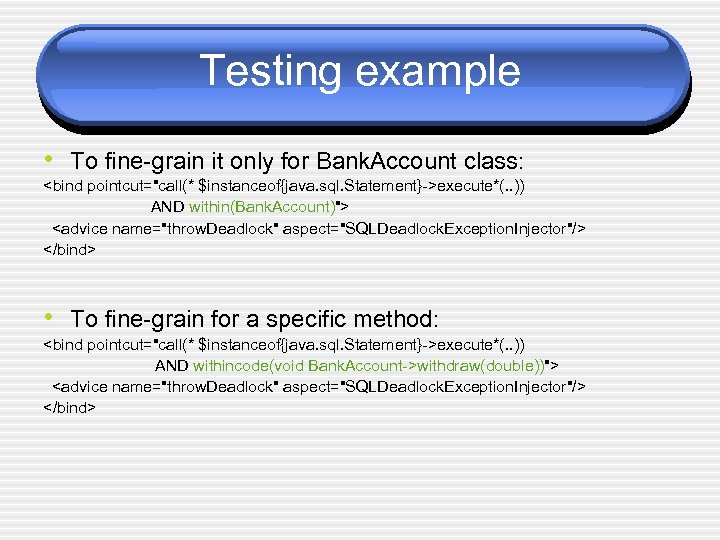 Testing example

• To fine-grain it only for BankAccount class:

<bind pointcut="call(* $instanceof{java.sql.Statement}->execute*(..))
AND within(BankAccount)">
<advice name="throwDeadlock" aspect="SQLDeadlockExceptionInjector"/>
</bind>

• To fine-grain for a specific method:

<bind pointcut="call(* $instanceof{java.sql.Statement}->execute*(..))
AND withincode(void BankAccount->withdraw(double))">
<advice name="throwDeadlock" aspect="SQLDeadlockExceptionInjector"/>
</bind>